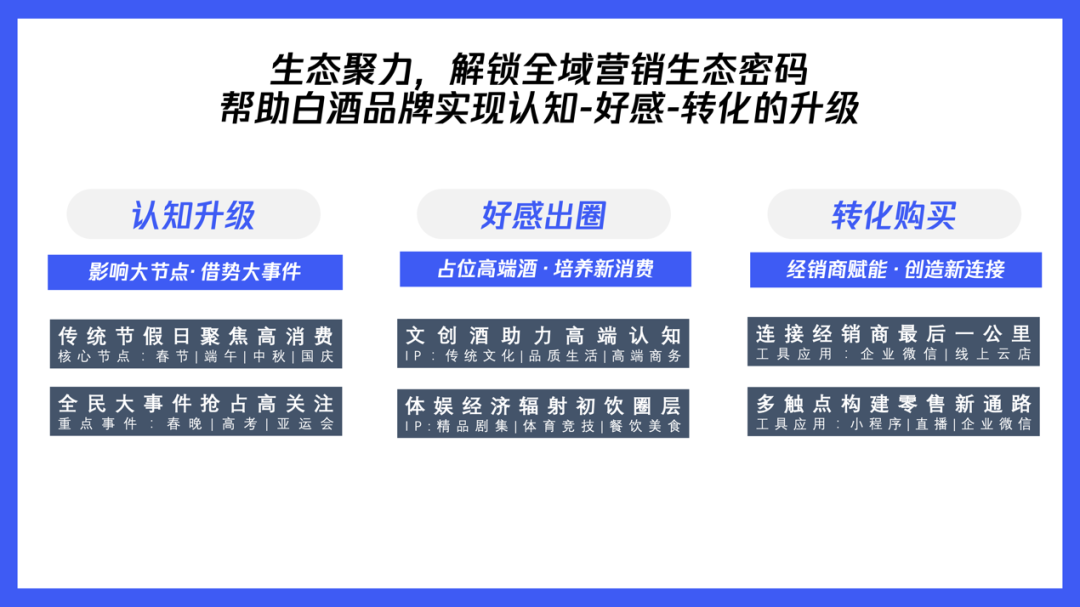 生态聚力，解锁全域营销生态密码
帮助白酒品牌实现认知-好感-转化的升级

认知升级

影响大节点·借势大事件

传统节假日聚焦高消费
核心节点：春节|端午|中秋|国庆

全民大事件抢占高关注
重点事件：春晚|高考|亚运会

好感出圈

占位高端酒·培养新消费

文创酒助力高端认知
IP：传统文化|品质生活|高端商务

体娱经济辐射初饮圈层
IP：精品剧集|体育竞技|餐饮美食

转化购买

经销商赋能·创造新连接

连接经销商最后一公里
工具应用：企业微信|线上云店

多触点构建零售新通路
工具应用：小程序|直播|企业微信